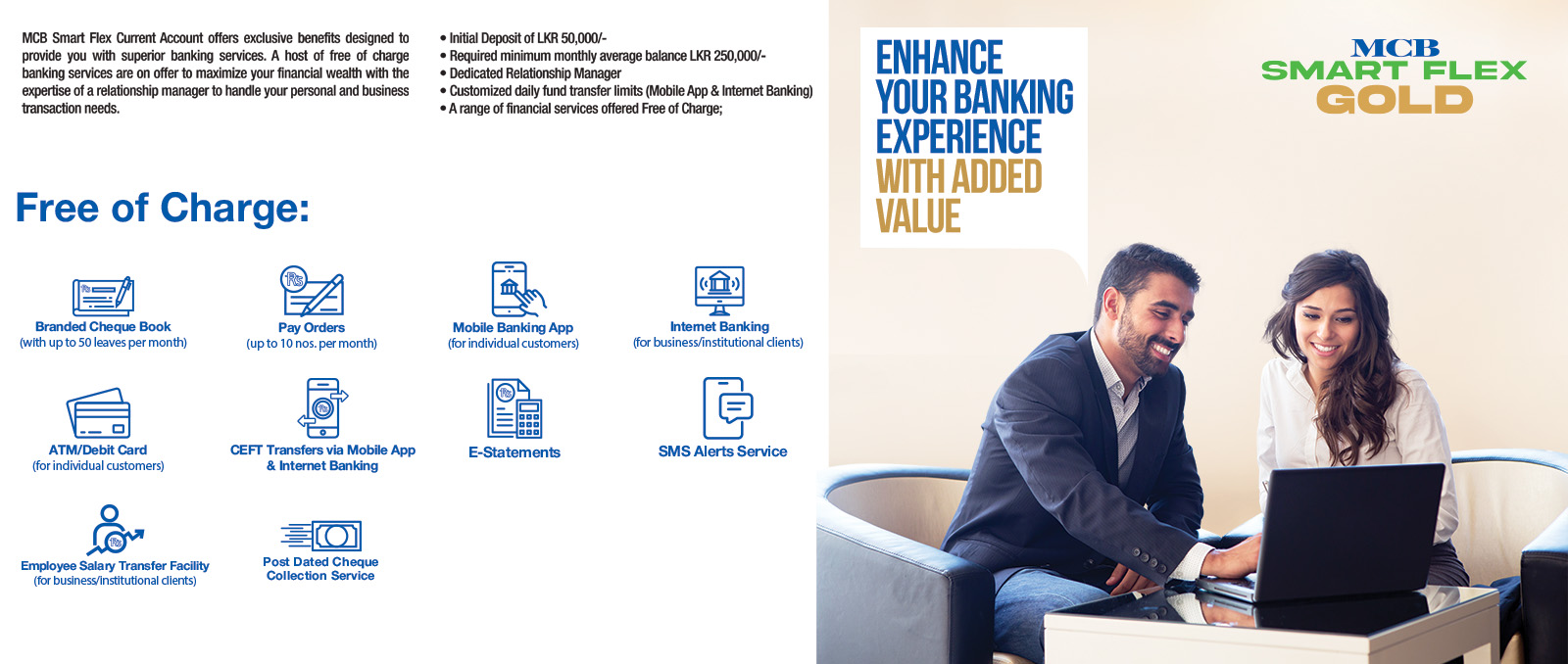 MCB Smart Flex Current Account offers exclusive benefits designed to provide you with superior banking services. A host of free of charge banking services are on offer to maximize your financial wealth with the expertise of a relationship manager to handle your personal and business transaction needs.

• Initial Deposit of LKR 50,000/-
• Required minimum monthly average balance LKR 250,000/-
• Dedicated Relationship Manager
• Customized daily fund transfer limits (Mobile App & Internet Banking)
• A range of financial services offered Free of Charge;

Free of Charge:

Branded Cheque Book
(with up to 50 leaves per month)

Pay Orders
(up to 10 nos. per month)

Mobile Banking App
(for individual customers)

Internet Banking
(for business/institutional clients)

ATM/Debit Card
(for individual customers)

CEFT Transfers via Mobile App & Internet Banking

E-Statements

SMS Alerts Service

Employee Salary Transfer Facility
(for business/institutional clients)

Post Dated Cheque Collection Service

ENHANCE YOUR BANKING EXPERIENCE WITH ADDED VALUE

MCB
SMART FLEX
GOLD